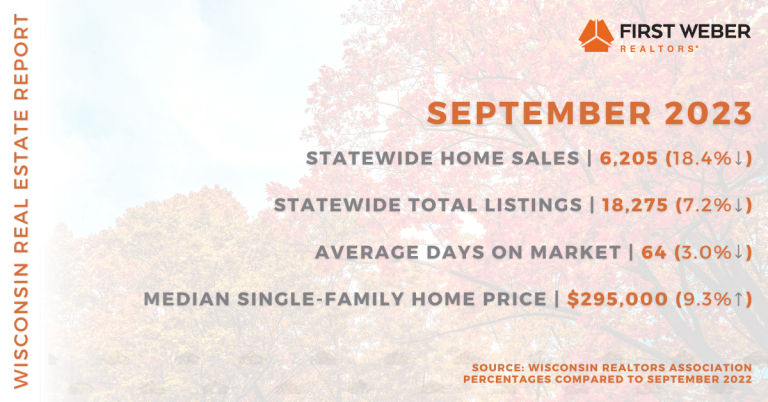 WISCONSIN REAL ESTATE REPORT

FIRST WEBER REALTORS®

SEPTEMBER 2023

STATEWIDE HOME SALES | 6,205 (18.4%↓)

STATEWIDE TOTAL LISTINGS | 18,275 (7.2%↓)

AVERAGE DAYS ON MARKET | 64 (3.0%↓)

MEDIAN SINGLE-FAMILY HOME PRICE | $295,000 (9.3%↑)

SOURCE: WISCONSIN REALTORS ASSOCIATION
PERCENTAGES COMPARED TO SEPTEMBER 2022